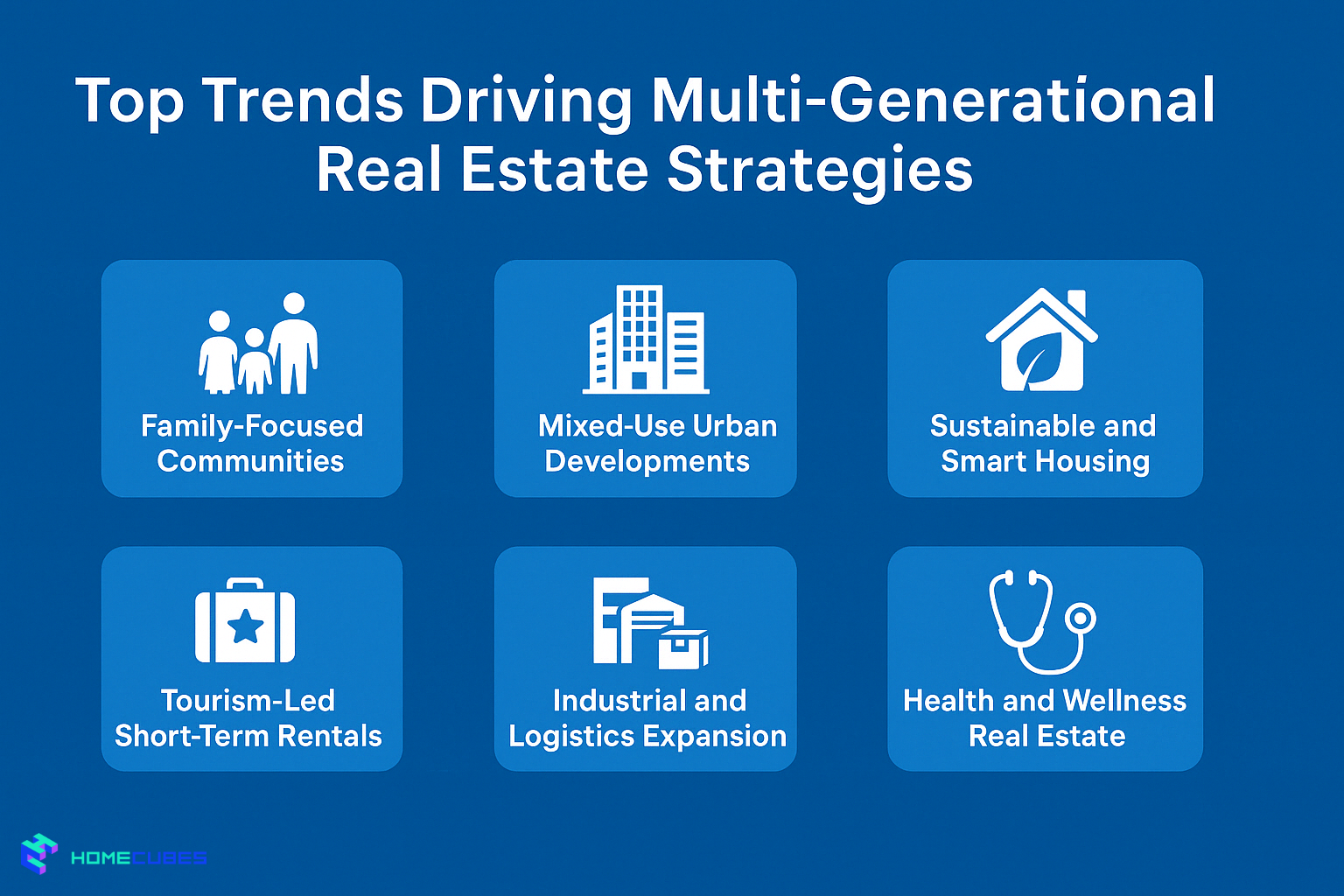 Top Trends Driving Multi-Generational Real Estate Strategies

Family-Focused Communities

Mixed-Use Urban Developments

Sustainable and Smart Housing

Tourism-Led Short-Term Rentals

Industrial and Logistics Expansion

Health and Wellness Real Estate

HOMECUBES